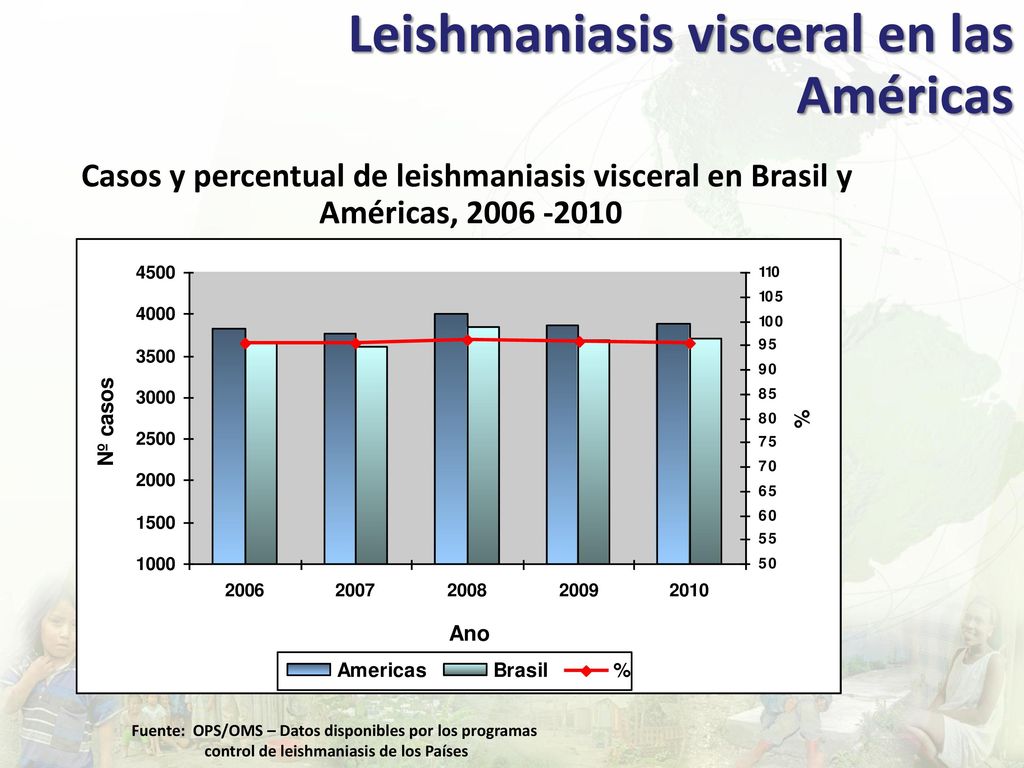 Leishmaniasis visceral en las Américas

Casos y percentual de leishmaniasis visceral en Brasil y Américas, 2006 -2010

4500
4000
3500
3000
2500
2000
1500
1000

Nº casos

110
105
100
95
90
85
80
75
70
65
60
55
50

%

2006 2007 2008 2009 2010

Ano

Americas Brasil %

Fuente: OPS/OMS – Datos disponibles por los programas control de leishmaniasis de los Países